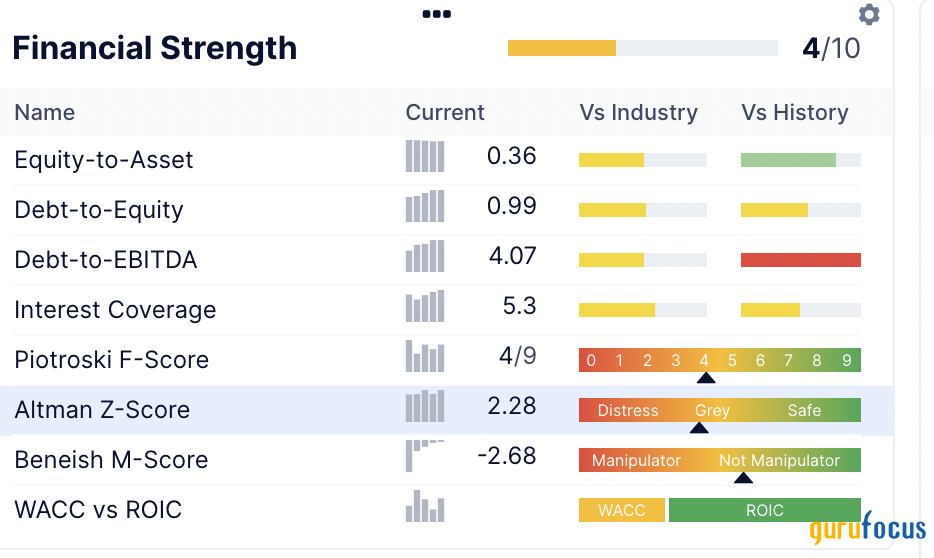 Financial Strength

4/10

| Name | Current | Vs Industry | Vs History |
|---|---|---|---|
| Equity-to-Asset | 0.36 | | |
| Debt-to-Equity | 0.99 | | |
| Debt-to-EBITDA | 4.07 | | |
| Interest Coverage | 5.3 | | |
| Piotroski F-Score | 4/9 | 0 1 2 3 4 5 6 7 8 9 | |
| Altman Z-Score | 2.28 | Distress Grey Safe | |
| Beneish M-Score | -2.68 | Manipulator Not Manipulator | |
| WACC vs ROIC | | WACC ROIC | |

gurufocus